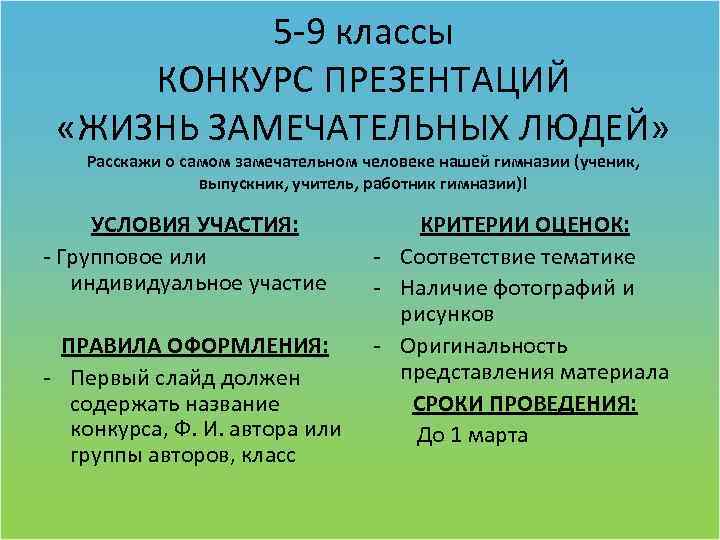 5-9 классы
КОНКУРС ПРЕЗЕНТАЦИЙ
«ЖИЗНЬ ЗАМЕЧАТЕЛЬНЫХ ЛЮДЕЙ»
Расскажи о самом замечательном человеке нашей гимназии (ученик, выпускник, учитель, работник гимназии)!

УСЛОВИЯ УЧАСТИЯ:
- Групповое или индивидуальное участие

ПРАВИЛА ОФОРМЛЕНИЯ:
- Первый слайд должен содержать название конкурса, Ф. И. автора или группы авторов, класс

КРИТЕРИИ ОЦЕНОК:
- Соответствие тематике
- Наличие фотографий и рисунков
- Оригинальность представления материала

СРОКИ ПРОВЕДЕНИЯ:
До 1 марта